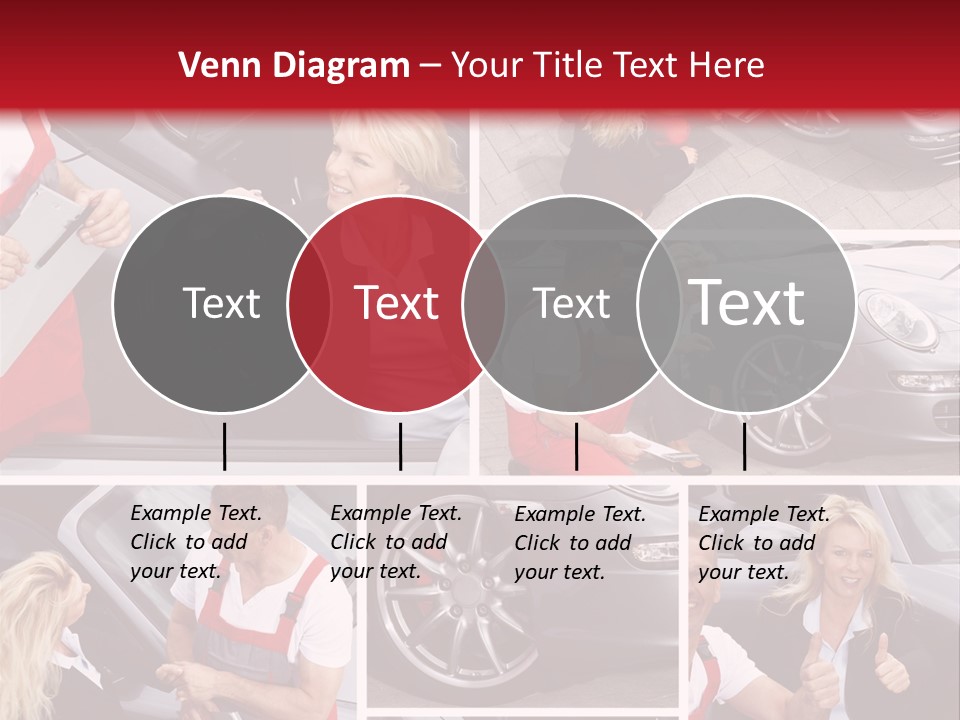 Venn Diagram – Your Title Text Here

Text

Text

Text

Text

Example Text. Click to add your text.

Example Text. Click to add your text.

Example Text. Click to add your text.

Example Text. Click to add your text.